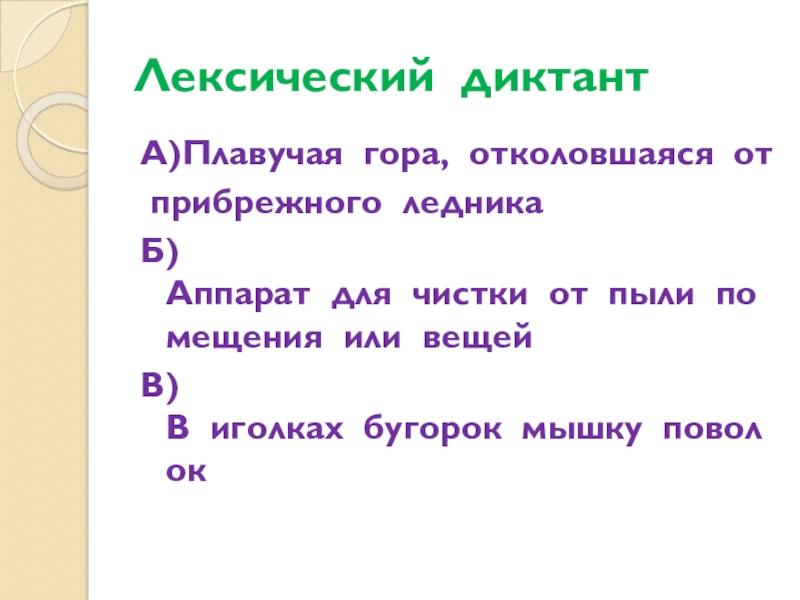 Лексический диктант

А)Плавучая гора, отколовшаяся от прибрежного ледника

Б)
Аппарат для чистки от пыли по мещения или вещей

В)
В иголках бугорок мышку повол ок